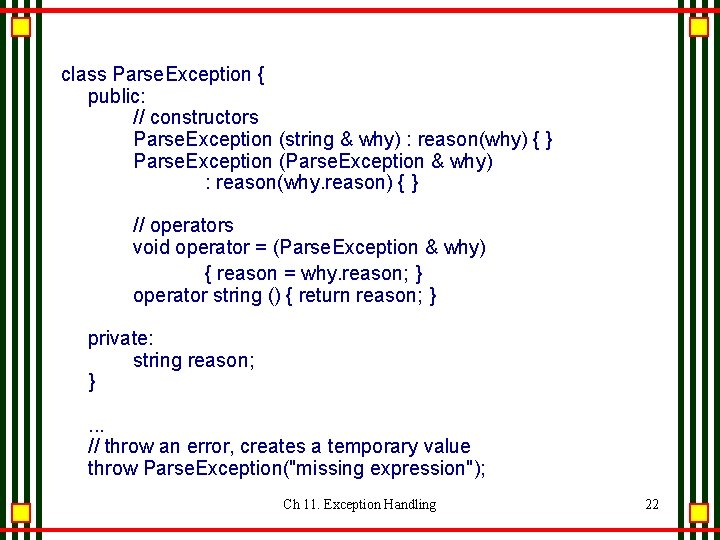 class ParseException {
public:
// constructors
ParseException (string & why) : reason(why) { }
ParseException (ParseException & why)
: reason(why.reason) { }

// operators
void operator = (ParseException & why)
{ reason = why.reason; }
operator string () { return reason; }

private:
string reason;
}

...
// throw an error, creates a temporary value
throw ParseException("missing expression");

Ch 11. Exception Handling

22